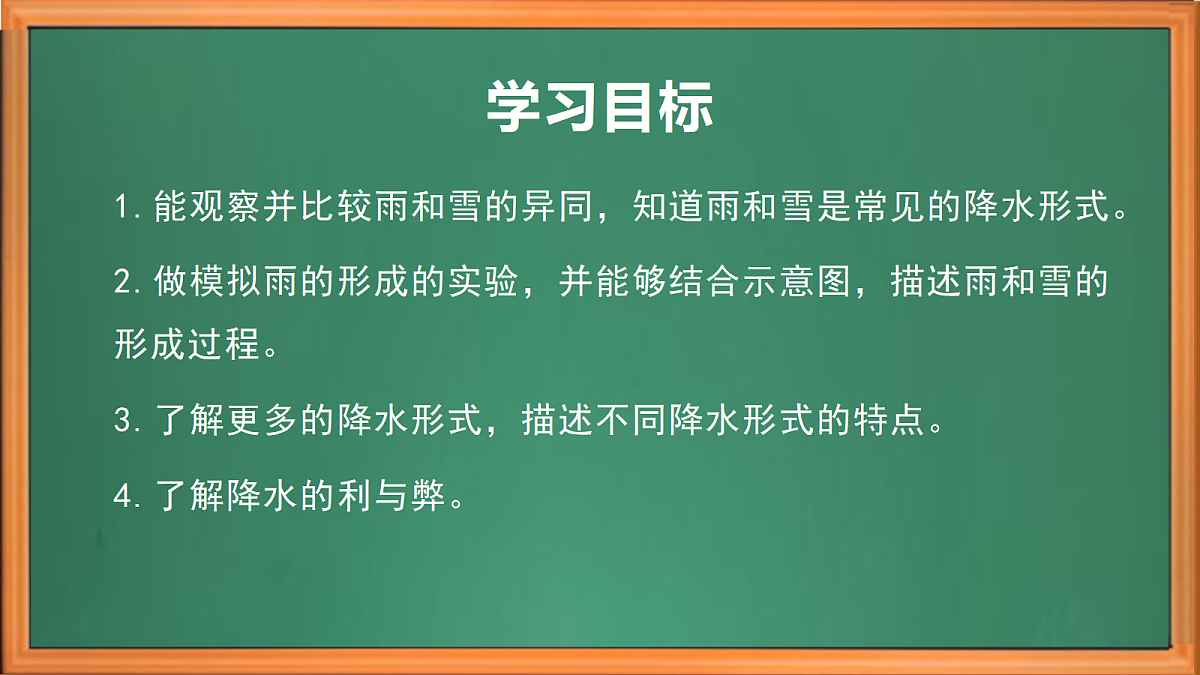 学习目标

1. 能观察并比较雨和雪的异同，知道雨和雪是常见的降水形式。

2. 做模拟雨的形成的实验，并能够结合示意图，描述雨和雪的形成过程。

3. 了解更多的降水形式，描述不同降水形式的特点。

4. 了解降水的利与弊。